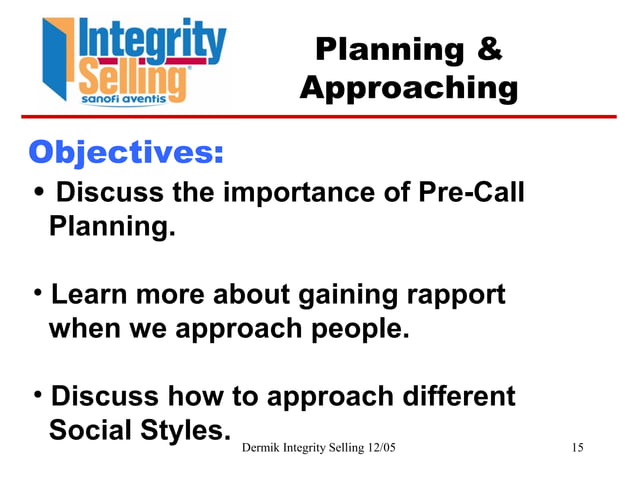 Integrity Selling®
sanofi aventis

Planning & Approaching

Objectives:

• Discuss the importance of Pre-Call Planning.

• Learn more about gaining rapport when we approach people.

• Discuss how to approach different Social Styles.

Dermik Integrity Selling 12/05

15